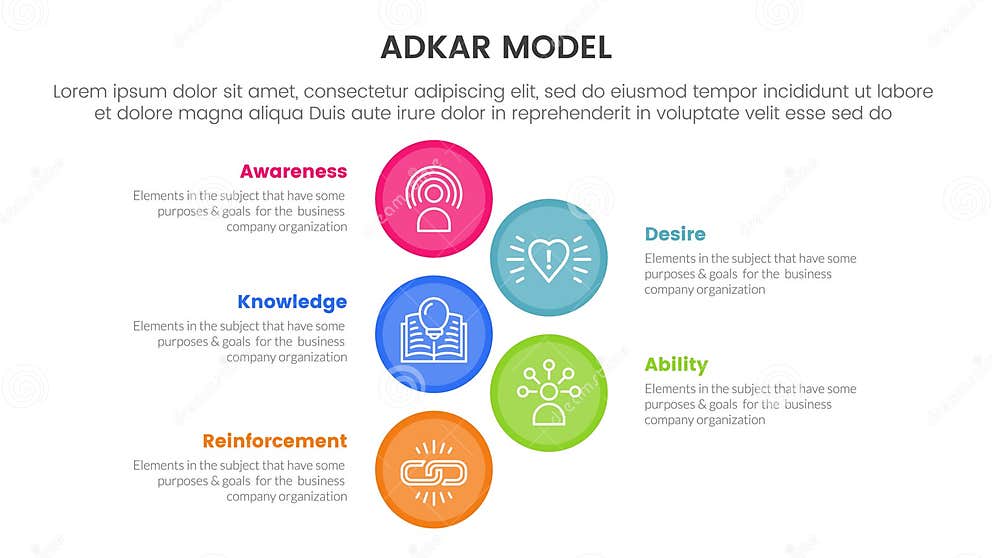 ADKAR MODEL

Lorem ipsum dolor sit amet, consectetur adipiscing elit, sed do eiusmod tempor incididunt ut labore et dolore magna aliqua Duis aute irure dolor in reprehenderit in voluptate velit esse sed do

Awareness

Elements in the subject that have some purposes & goals for the business company organization

Desire

Elements in the subject that have some purposes & goals for the business company organization

Knowledge

Elements in the subject that have some purposes & goals for the business company organization

Ability

Elements in the subject that have some purposes & goals for the business company organization

Reinforcement

Elements in the subject that have some purposes & goals for the business company organization